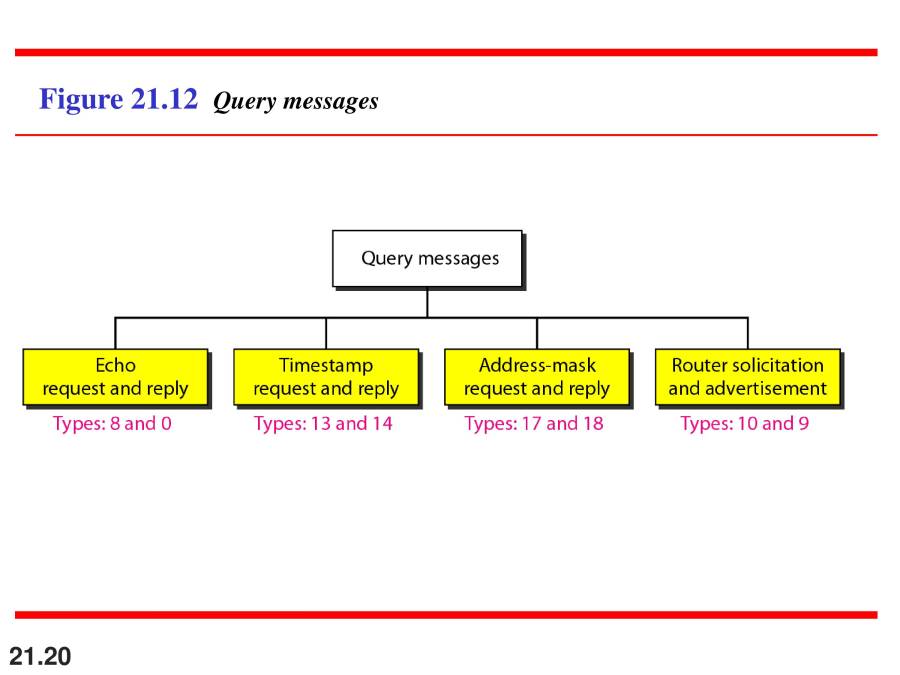 Figure 21.12 Query messages

Query messages

Echo request and reply
Types: 8 and 0

Timestamp request and reply
Types: 13 and 14

Address-mask request and reply
Types: 17 and 18

Router solicitation and advertisement
Types: 10 and 9

21.20